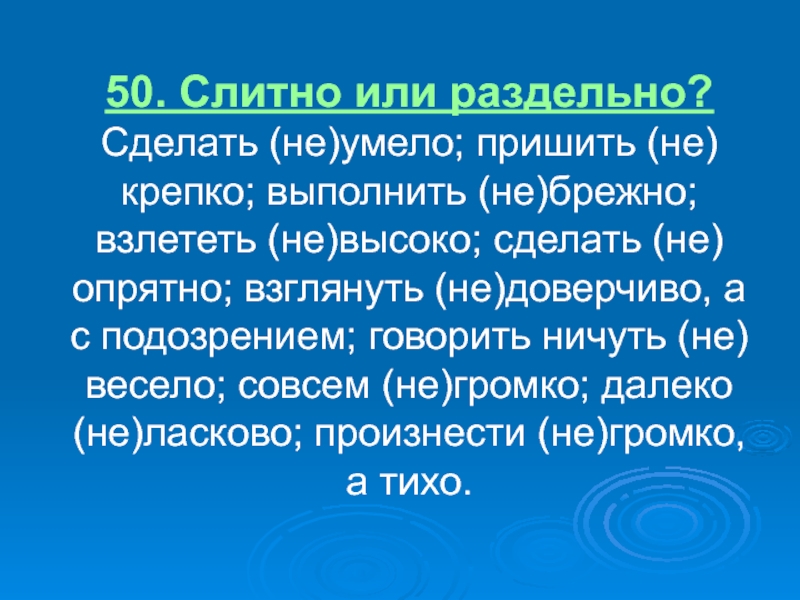 50. Слитно или раздельно?
Сделать (не)умело; пришить (не) крепко; выполнить (не)брежно; взлететь (не)высоко; сделать (не) опрятно; взглянуть (не)доверчиво, а с подозрением; говорить ничуть (не) весело; совсем (не)громко; далеко (не)ласково; произнести (не)громко, а тихо.